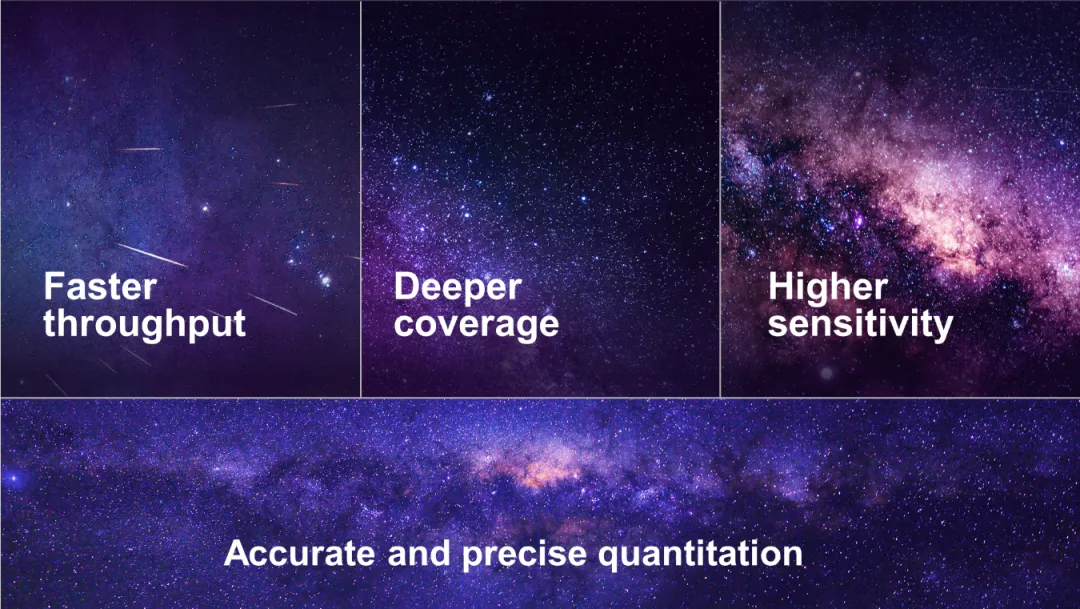 Faster throughput

Deeper coverage

Higher sensitivity

Accurate and precise quantitation